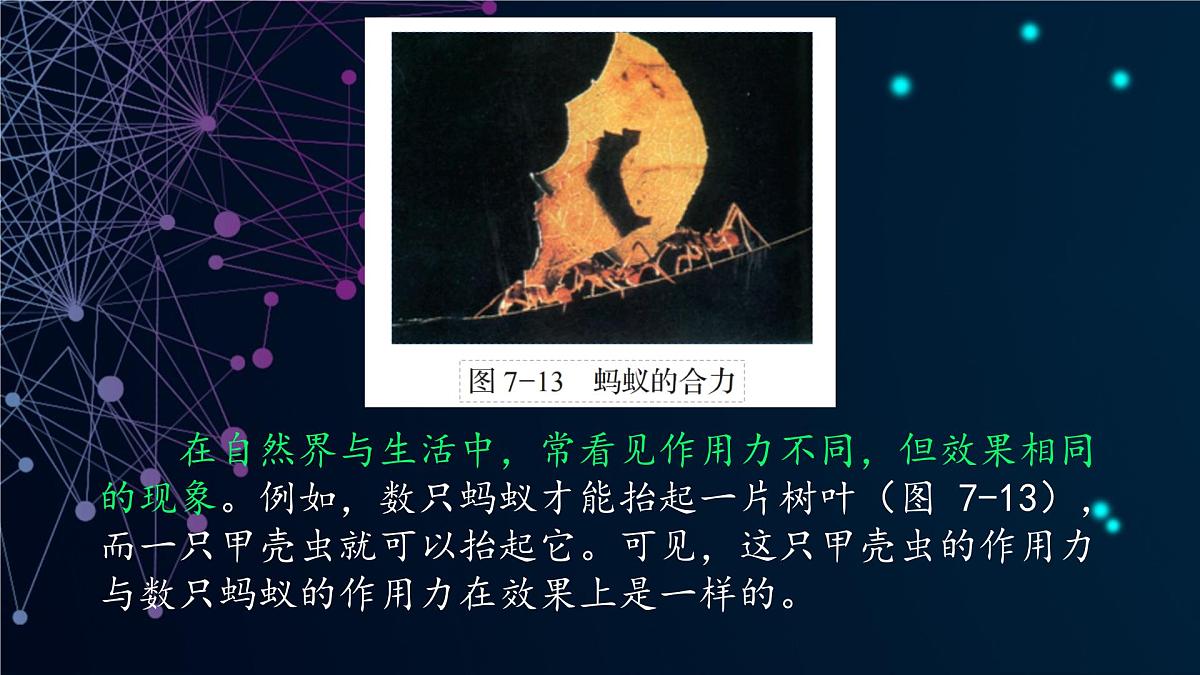 图 7-13　蚂蚁的合力

在自然界与生活中，常看见作用力不同，但效果相同的现象。例如，数只蚂蚁才能抬起一片树叶（图 7-13），而一只甲壳虫就可以抬起它。可见，这只甲壳虫的作用力与数只蚂蚁的作用力在效果上是一样的。